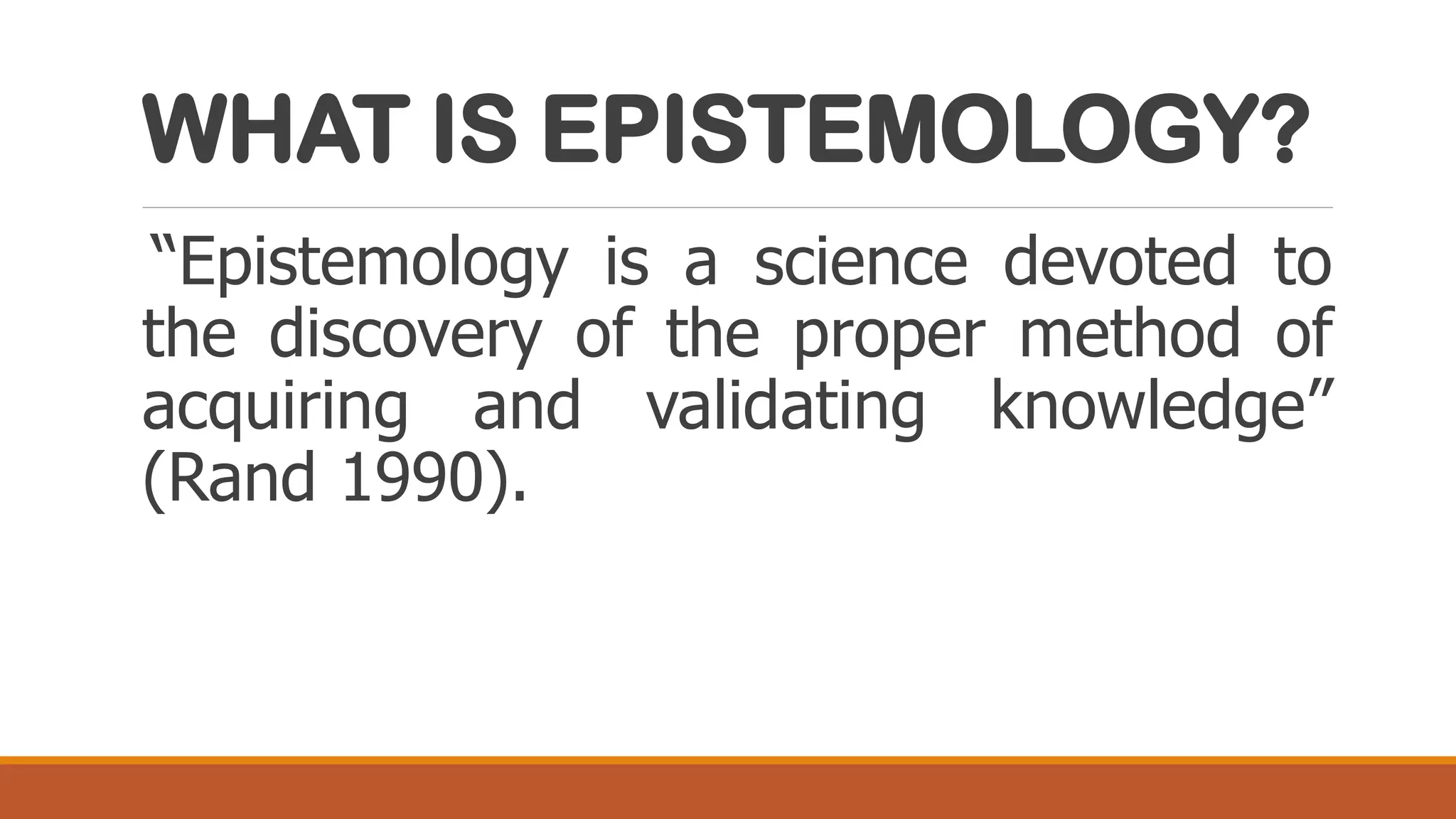 WHAT IS EPISTEMOLOGY?

“Epistemology is a science devoted to the discovery of the proper method of acquiring and validating knowledge” (Rand 1990).